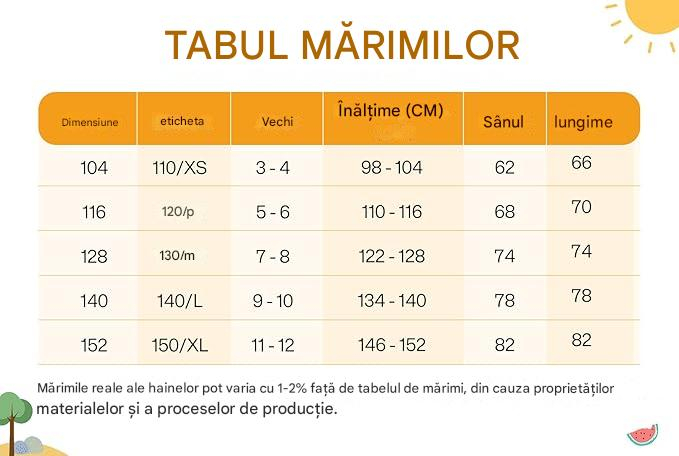 TABUL MĂRIMILOR

| Dimensiune | eticheta | Vechi | Înălțime (CM) | Sânul | lungime |
|---|---|---|---|---|---|
| 104 | 110/XS | 3 - 4 | 98 - 104 | 62 | 66 |
| 116 | 120/p | 5 - 6 | 110 - 116 | 68 | 70 |
| 128 | 130/m | 7 - 8 | 122 - 128 | 74 | 74 |
| 140 | 140/L | 9 - 10 | 134 - 140 | 78 | 78 |
| 152 | 150/XL | 11 - 12 | 146 - 152 | 82 | 82 |

Mărimile reale ale hainelor pot varia cu 1-2% față de tabelul de mărimi, din cauza proprietăților materialelor și a proceselor de producție.